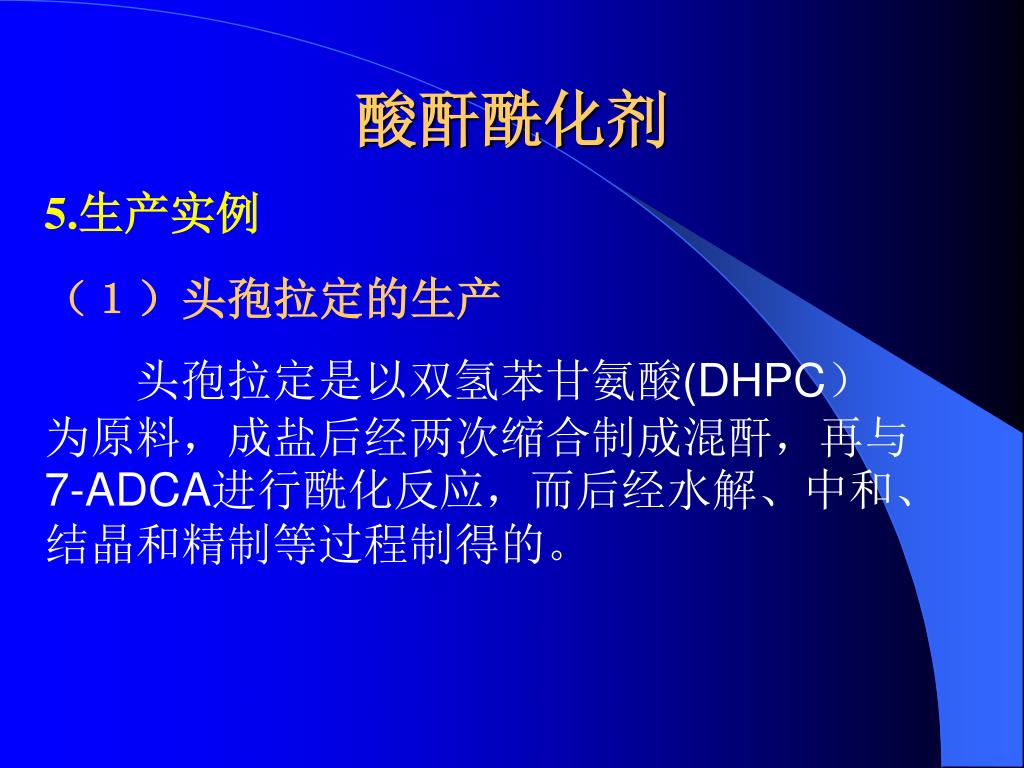 酸酐酰化剂

5.生产实例

（1）头孢拉定的生产

头孢拉定是以双氢苯甘氨酸(DHPC）为原料，成盐后经两次缩合制成混酐，再与7-ADCA进行酰化反应，而后经水解、中和、结晶和精制等过程制得的。